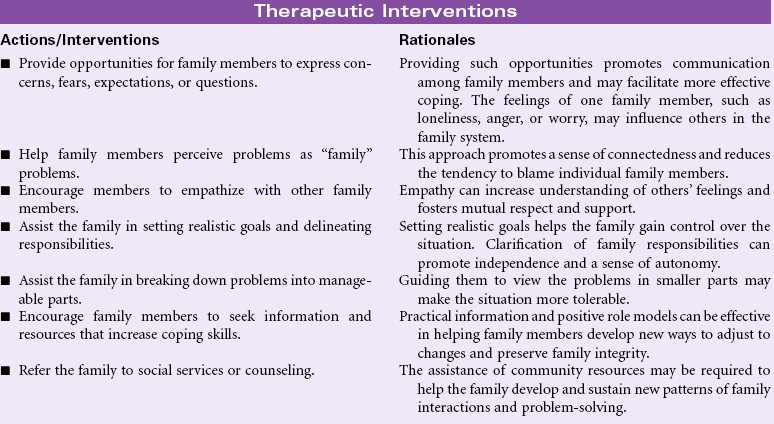 Therapeutic Interventions

| Actions/Interventions | Rationales |
|---|---|
| ■ Provide opportunities for family members to express concerns, fears, expectations, or questions. | Providing such opportunities promotes communication among family members and may facilitate more effective coping. The feelings of one family member, such as loneliness, anger, or worry, may influence others in the family system. |
| ■ Help family members perceive problems as "family" problems. | This approach promotes a sense of connectedness and reduces the tendency to blame individual family members. |
| ■ Encourage members to empathize with other family members. | Empathy can increase understanding of others' feelings and fosters mutual respect and support. |
| ■ Assist the family in setting realistic goals and delineating responsibilities. | Setting realistic goals helps the family gain control over the situation. Clarification of family responsibilities can promote independence and a sense of autonomy. |
| ■ Assist the family in breaking down problems into manageable parts. | Guiding them to view the problems in smaller parts may make the situation more tolerable. |
| ■ Encourage family members to seek information and resources that increase coping skills. | Practical information and positive role models can be effective in helping family members develop new ways to adjust to changes and preserve family integrity. |
| ■ Refer the family to social services or counseling. | The assistance of community resources may be required to help the family develop and sustain new patterns of family interactions and problem-solving. |